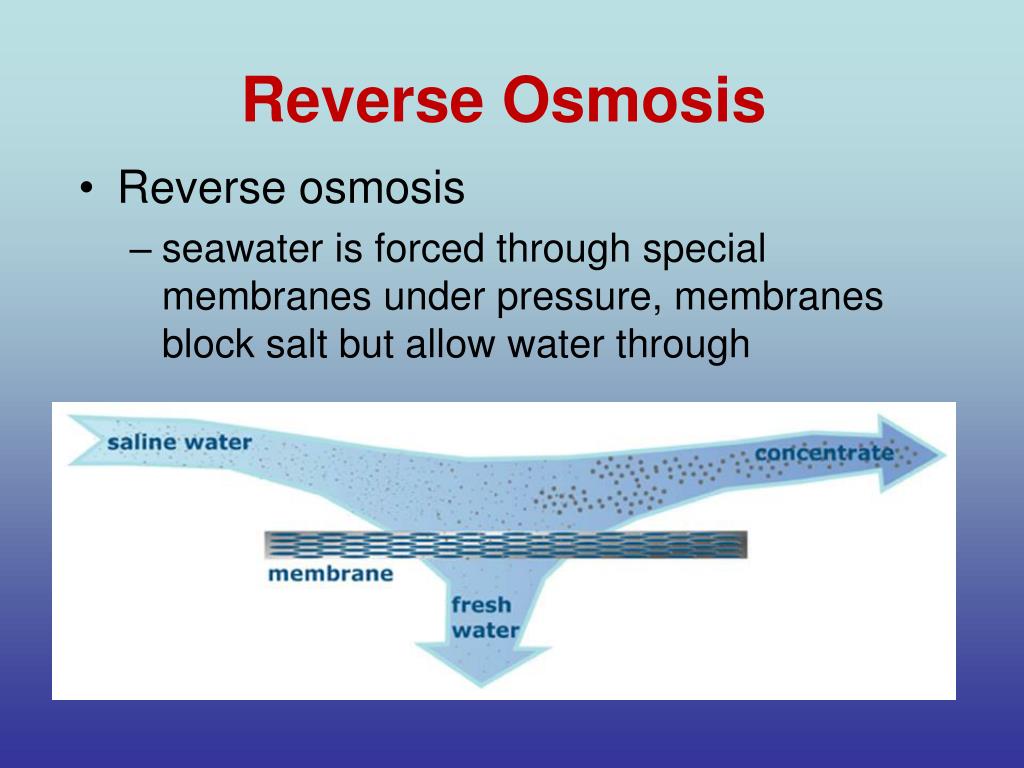 Reverse Osmosis

• Reverse osmosis
– seawater is forced through special membranes under pressure, membranes block salt but allow water through

saline water
concentrate
membrane
fresh water